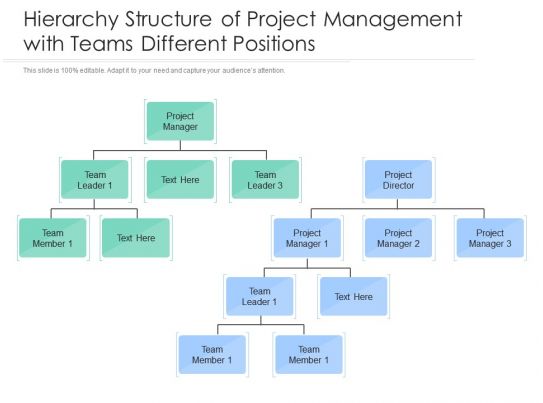 Hierarchy Structure of Project Management with Teams Different Positions

This slide is 100% editable. Adapt it to your need and capture your audience's attention.

Project Manager

Team Leader 1

Text Here

Team Leader 3

Team Member 1

Text Here

Project Director

Project Manager 1

Project Manager 2

Project Manager 3

Team Leader 1

Text Here

Team Member 1

Team Member 1